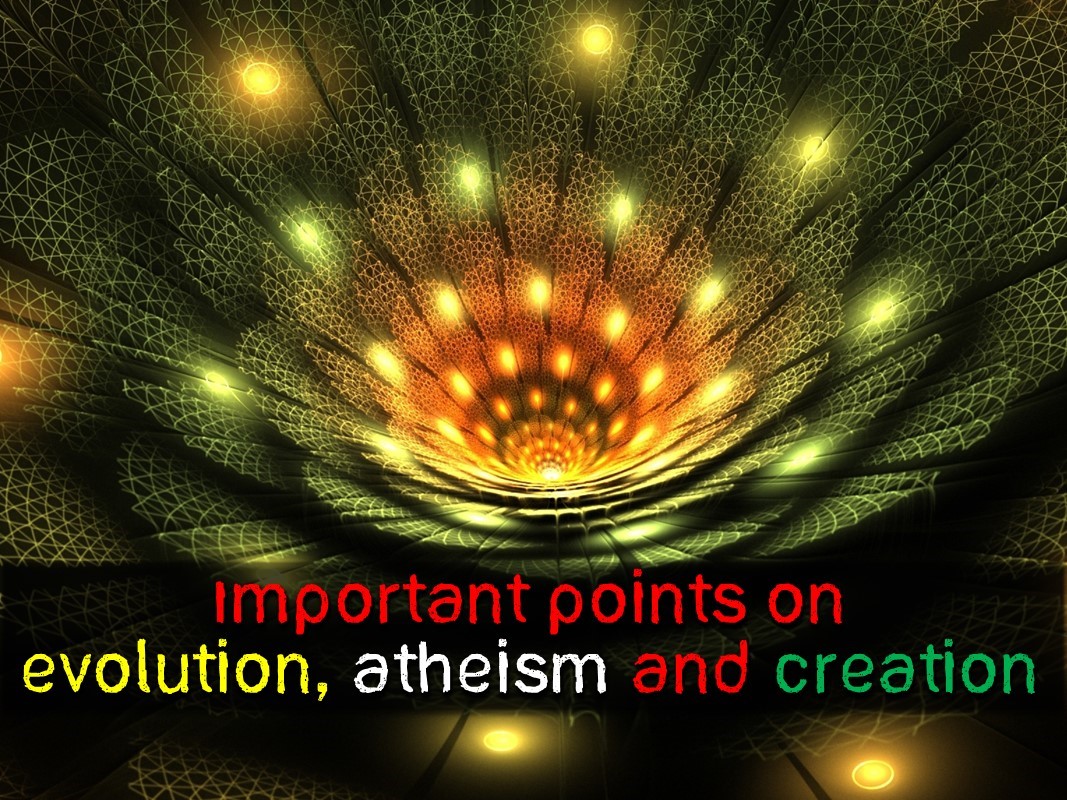 Important points on evolution, atheism and creation